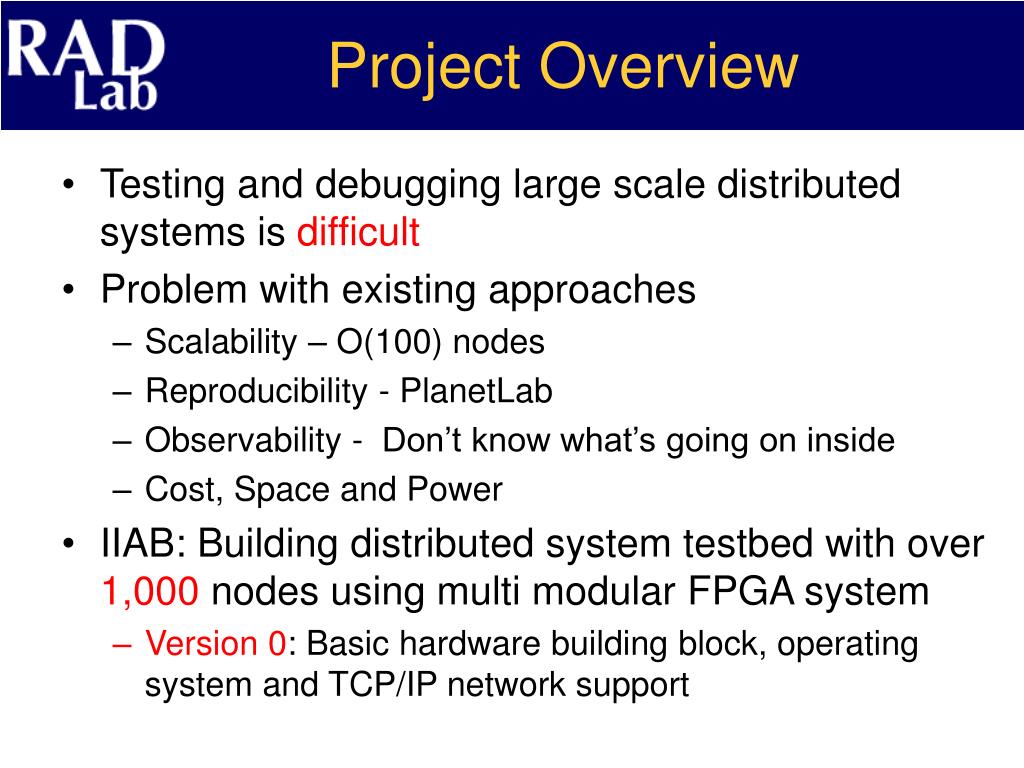 RAD Lab

Project Overview

• Testing and debugging large scale distributed systems is difficult
• Problem with existing approaches
– Scalability – O(100) nodes
– Reproducibility - PlanetLab
– Observability - Don't know what's going on inside
– Cost, Space and Power
• IIAB: Building distributed system testbed with over 1,000 nodes using multi modular FPGA system
– Version 0: Basic hardware building block, operating system and TCP/IP network support